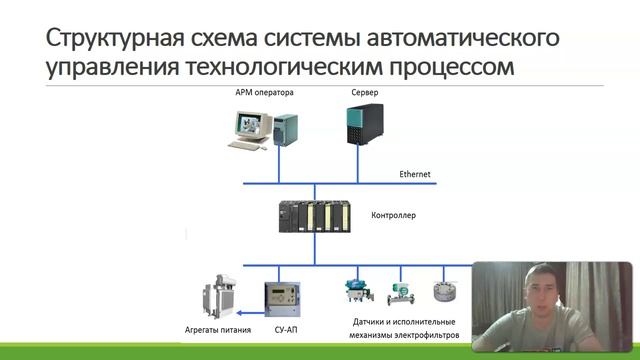 Структурная схема системы автоматического управления технологическим процессом

АРМ оператора

Сервер

Ethernet

Контроллер

Агрегаты питания

СУ-АП

Датчики и исполнительные механизмы электрофильтров